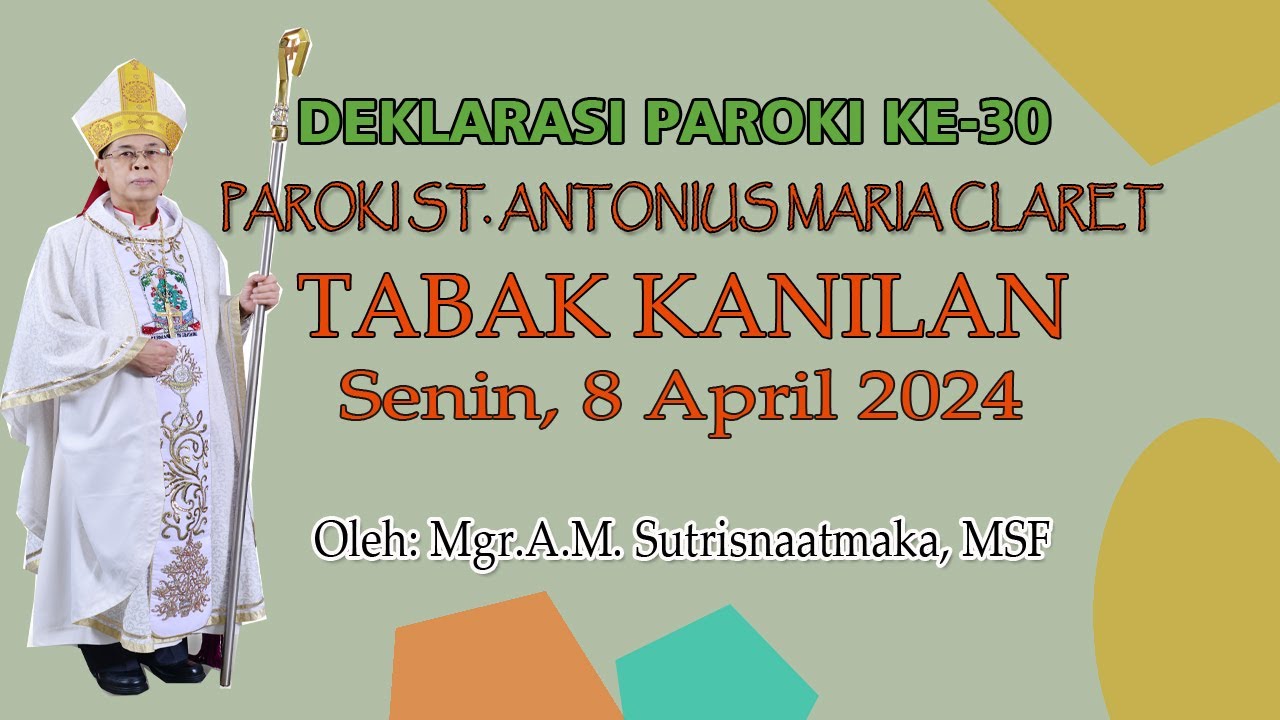 DEKLARASI PAROKI KE-30

PAROKI ST. ANTONIUS MARIA CLARET

TABAK KANILAN

Senin, 8 April 2024

Oleh: Mgr.A.M. Sutrisnaatmaka, MSF